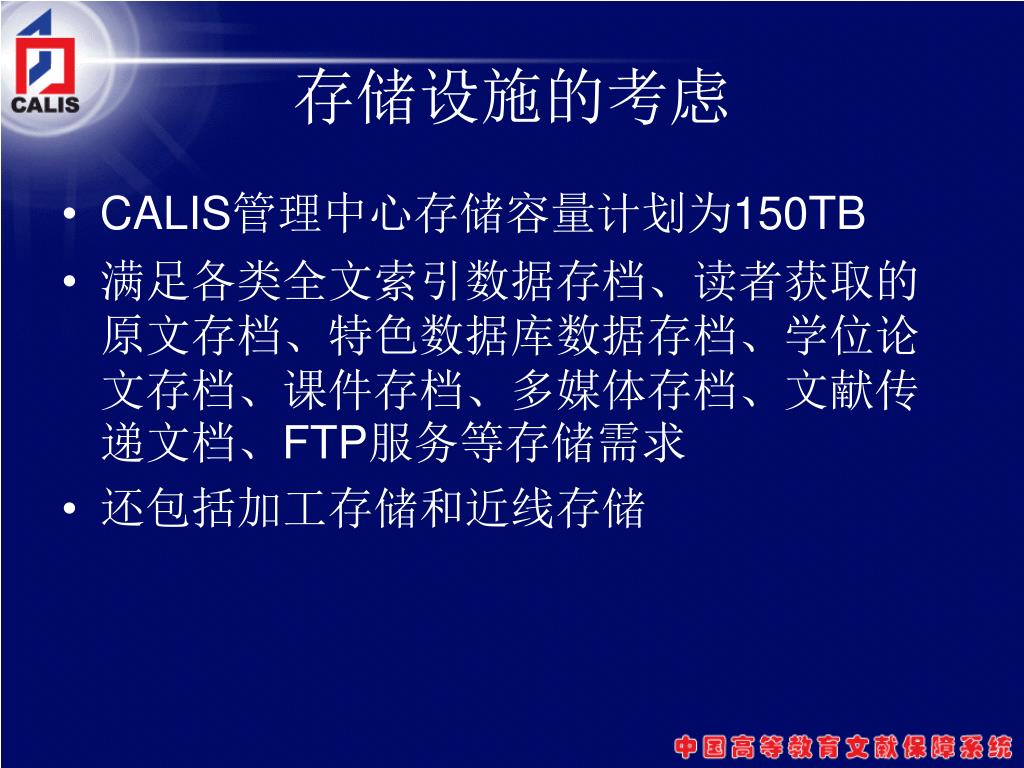 CALIS

存储设施的考虑

• CALIS管理中心存储容量计划为150TB
• 满足各类全文索引数据存档、读者获取的原文存档、特色数据库数据存档、学位论文存档、课件存档、多媒体存档、文献传递文档、FTP服务等存储需求
• 还包括加工存储和近线存储

中国高等教育文献保障系统